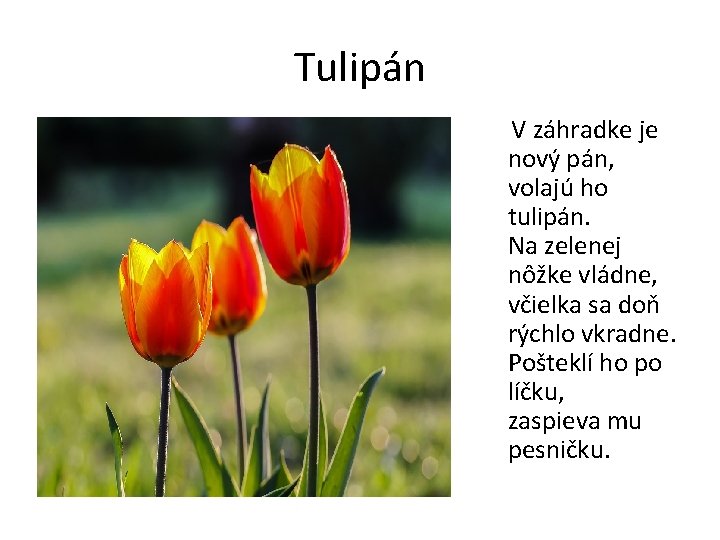 Tulipán

V záhradke je nový pán, volajú ho tulipán. Na zelenej nôžke vládne, včielka sa doň rýchlo vkradne. Pošteklí ho po líčku, zaspieva mu pesničku.